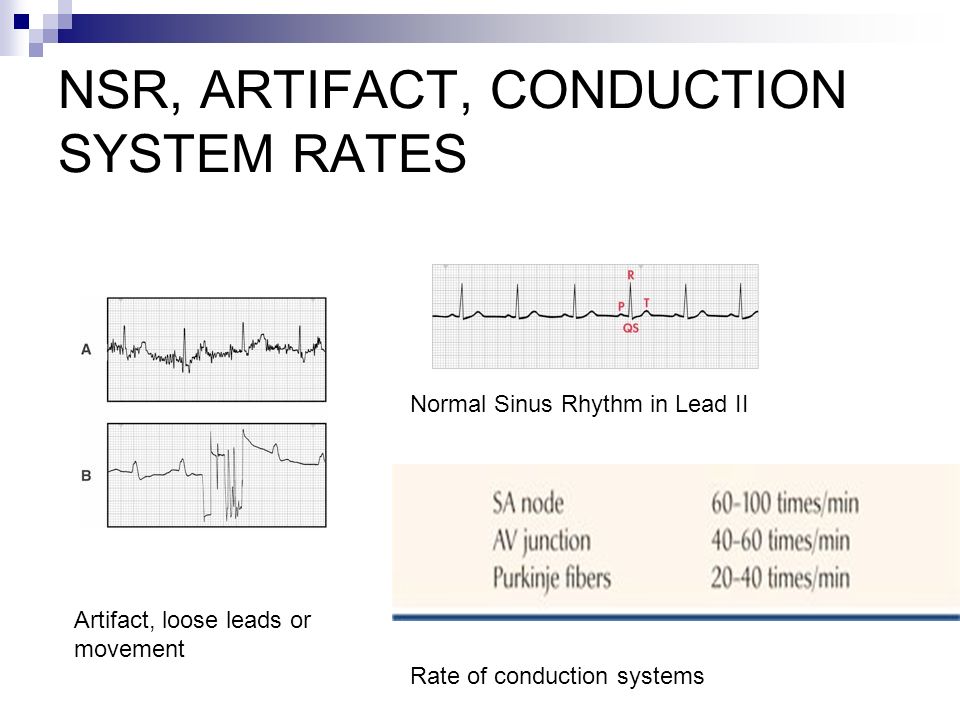 NSR, ARTIFACT, CONDUCTION SYSTEM RATES

A

B

Artifact, loose leads or movement

R
P
T
QS

Normal Sinus Rhythm in Lead II

| SA node | 60-100 times/min |
|---|---|
| AV junction | 40-60 times/min |
| Purkinje fibers | 20-40 times/min |

Rate of conduction systems